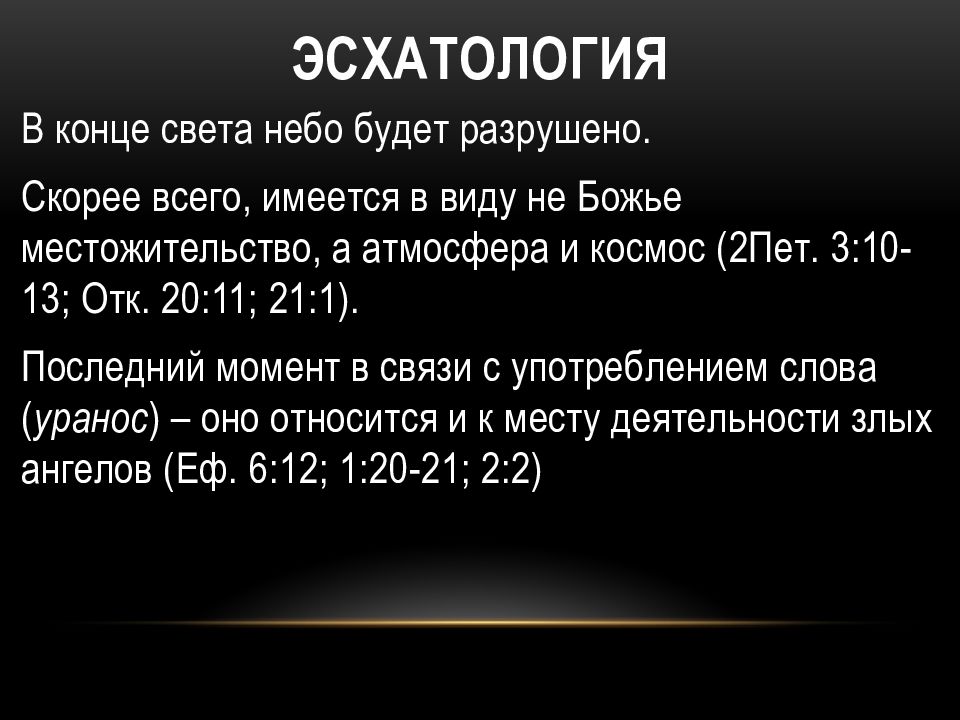 ЭСХАТОЛОГИЯ

В конце света небо будет разрушено.

Скорее всего, имеется в виду не Божье местожительство, а атмосфера и космос (2Пет. 3:10-13; Отк. 20:11; 21:1).

Последний момент в связи с употреблением слова (уранос) – оно относится и к месту деятельности злых ангелов (Еф. 6:12; 1:20-21; 2:2)